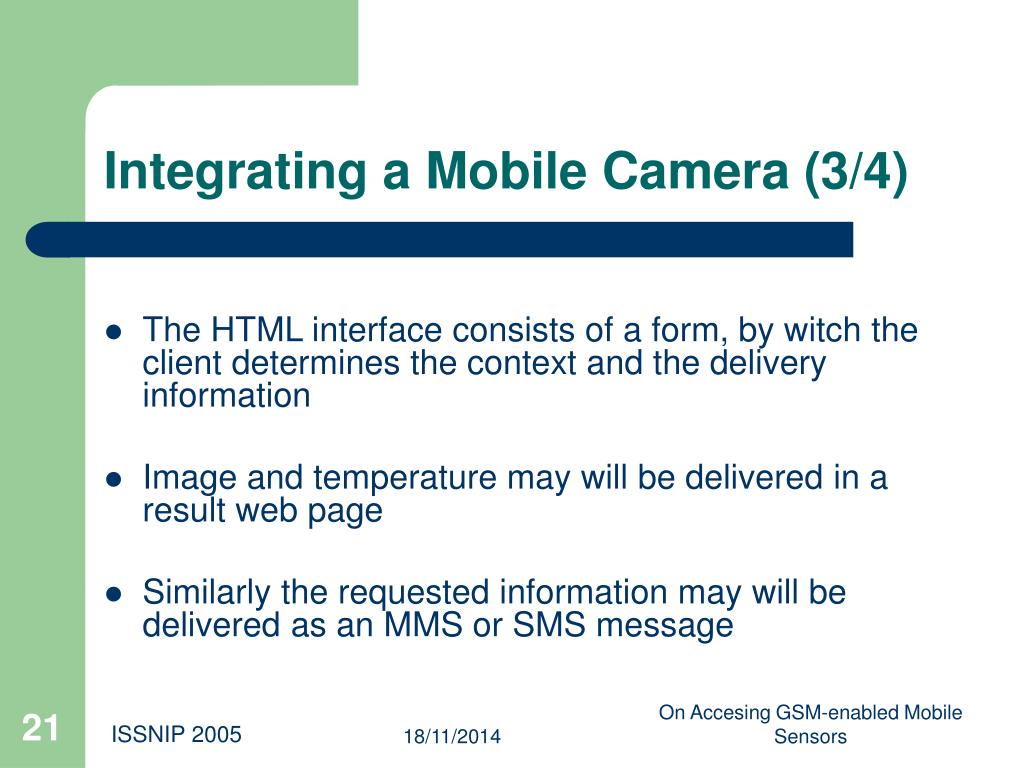 Integrating a Mobile Camera (3/4)

- The HTML interface consists of a form, by witch the client determines the context and the delivery information
- Image and temperature may will be delivered in a result web page
- Similarly the requested information may will be delivered as an MMS or SMS message

21 ISSNIP 2005 18/11/2014 On Accesing GSM-enabled Mobile Sensors